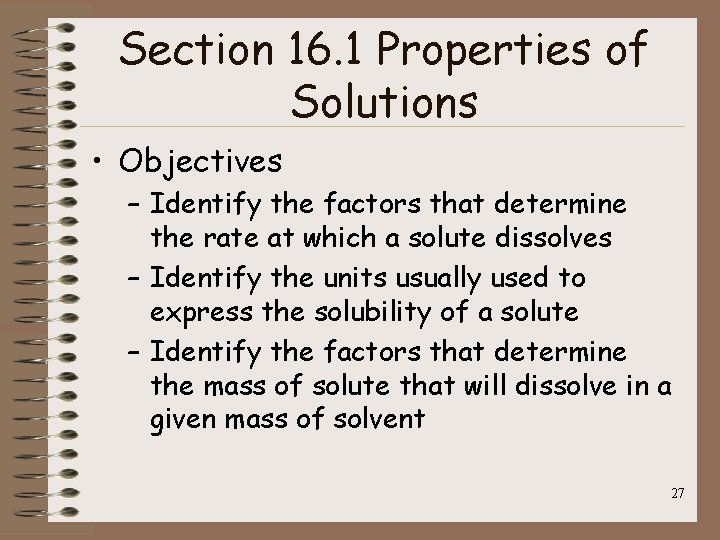 Section 16.1 Properties of Solutions

• Objectives

– Identify the factors that determine the rate at which a solute dissolves

– Identify the units usually used to express the solubility of a solute

– Identify the factors that determine the mass of solute that will dissolve in a given mass of solvent

27